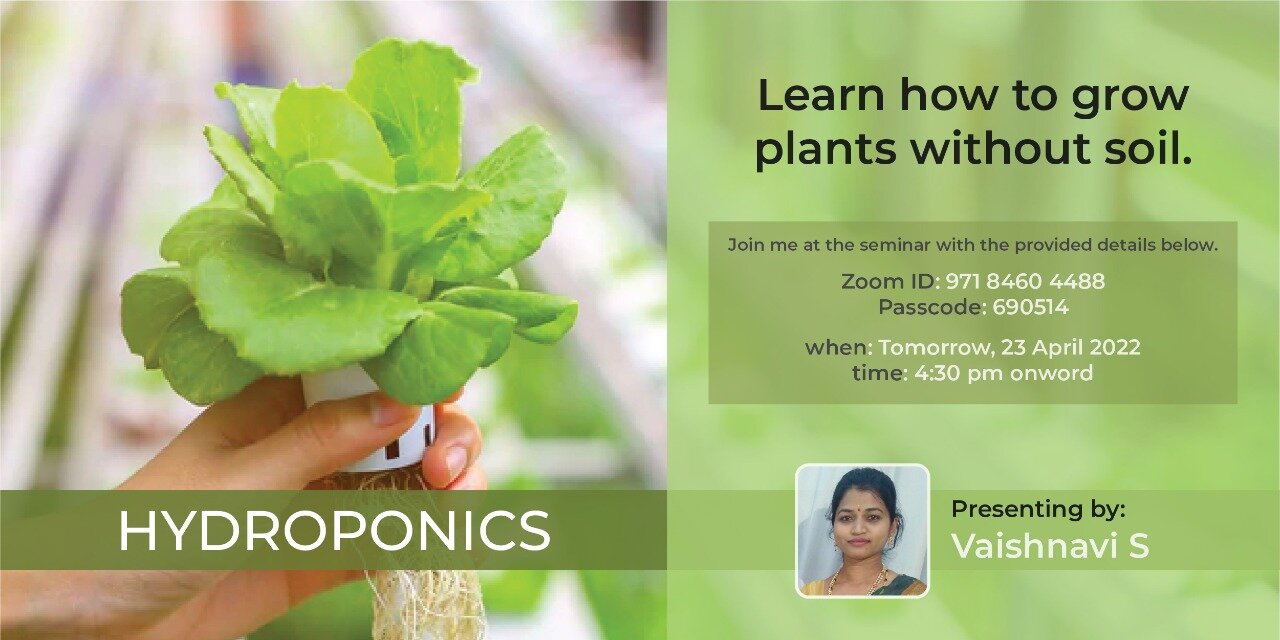 Learn how to grow plants without soil.

Join me at the seminar with the provided details below.

Zoom ID: 971 8460 4488
Passcode: 690514

when: Tomorrow, 23 April 2022
time: 4:30 pm onword

HYDROPONICS

Presenting by:
Vaishnavi S